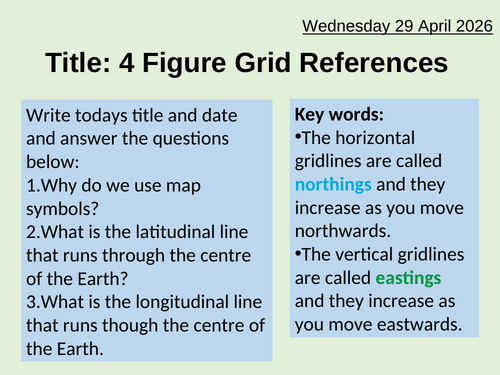 Wednesday 29 April 2026

Title: 4 Figure Grid References

Write todays title and date and answer the questions below:
1.Why do we use map symbols?
2.What is the latitudinal line that runs through the centre of the Earth?
3.What is the longitudinal line that runs though the centre of the Earth.

Key words:
•The horizontal gridlines are called northings and they increase as you move northwards.
•The vertical gridlines are called eastings and they increase as you move eastwards.